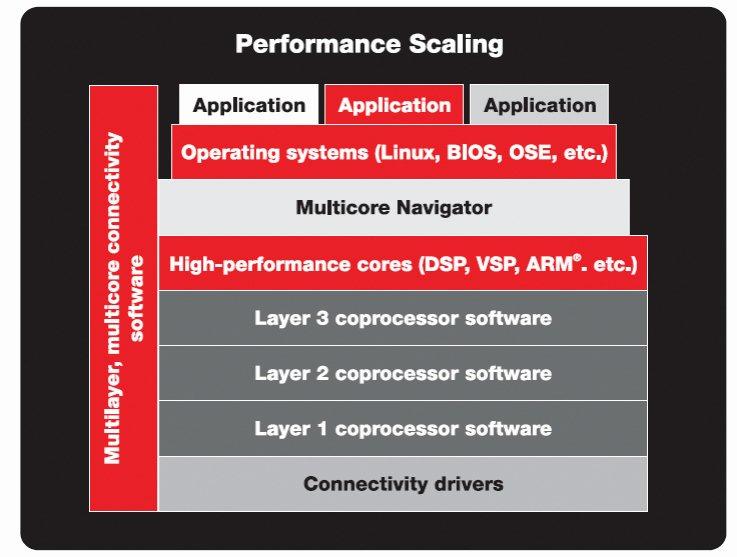 Performance Scaling

Multilayer, multicore connectivity software

Application

Application

Application

Operating systems (Linux, BIOS, OSE, etc.)

Multicore Navigator

High-performance cores (DSP, VSP, ARM®. etc.)

Layer 3 coprocessor software

Layer 2 coprocessor software

Layer 1 coprocessor software

Connectivity drivers